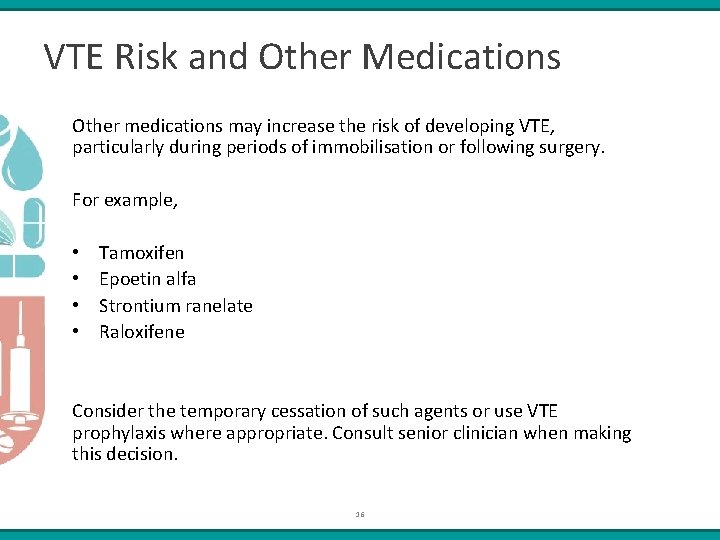 VTE Risk and Other Medications

Other medications may increase the risk of developing VTE, particularly during periods of immobilisation or following surgery.

For example,

• Tamoxifen
• Epoetin alfa
• Strontium ranelate
• Raloxifene

Consider the temporary cessation of such agents or use VTE prophylaxis where appropriate. Consult senior clinician when making this decision.

36